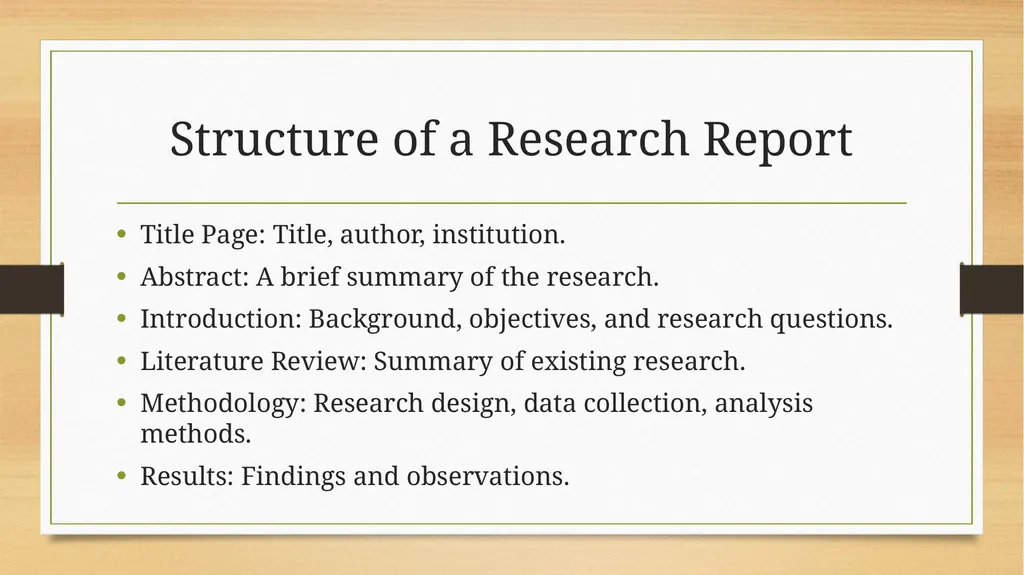 Structure of a Research Report

• Title Page: Title, author, institution.
• Abstract: A brief summary of the research.
• Introduction: Background, objectives, and research questions.
• Literature Review: Summary of existing research.
• Methodology: Research design, data collection, analysis methods.
• Results: Findings and observations.